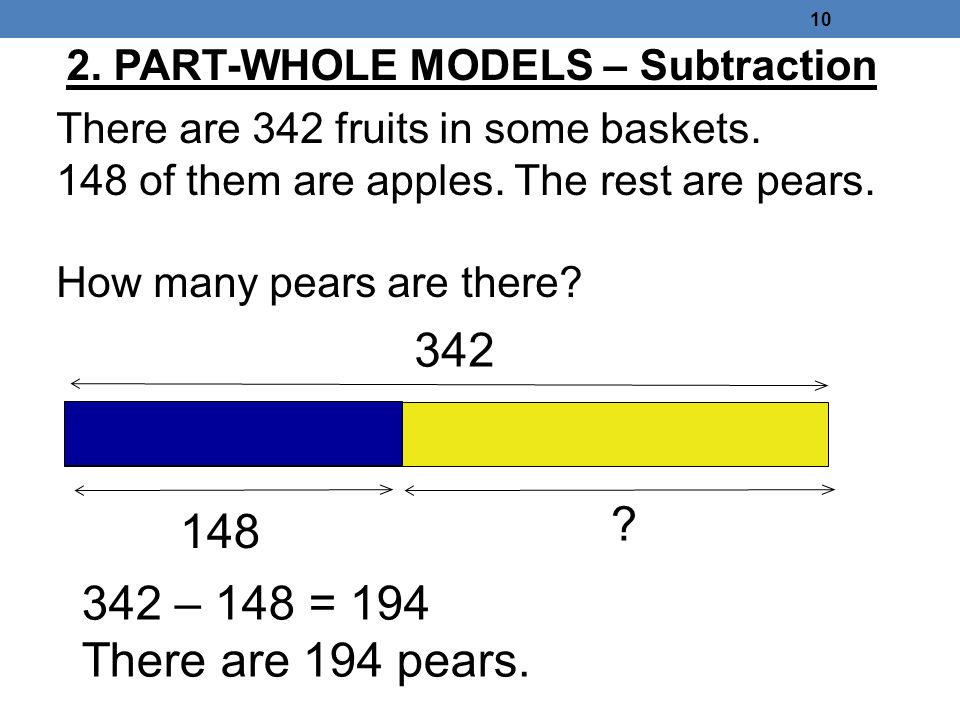 10

2. PART-WHOLE MODELS – Subtraction

There are 342 fruits in some baskets. 148 of them are apples. The rest are pears.

How many pears are there?

342

148

?

342 – 148 = 194
There are 194 pears.